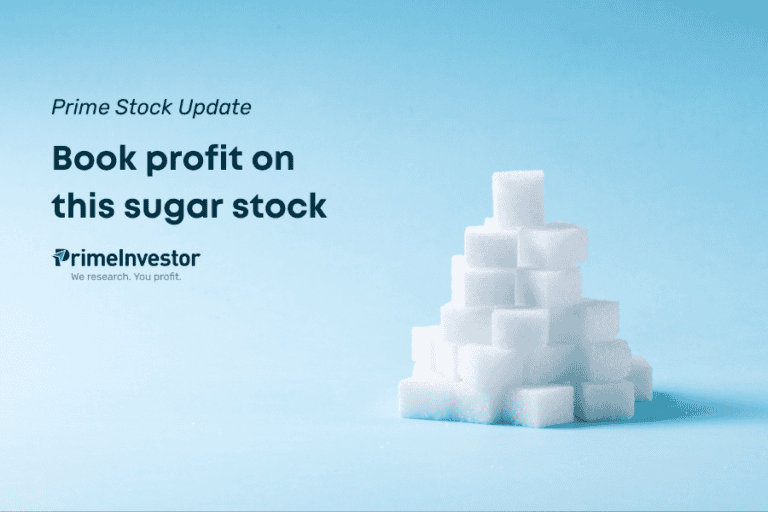 Prime Stock Update

Book profit on this sugar stock

PrimeInvestor
We research. You profit.